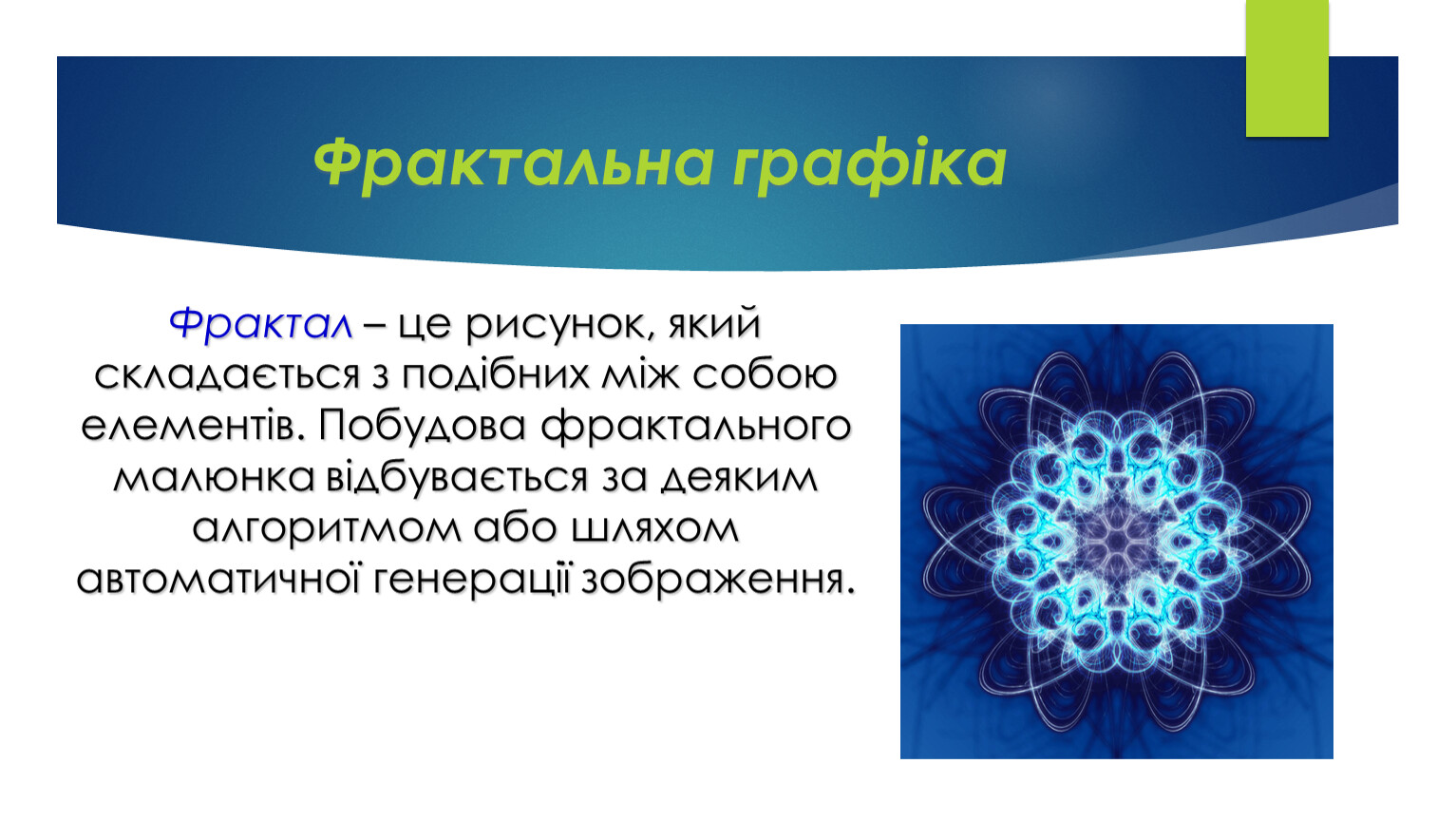 Фрактальна графіка

Фрактал – це рисунок, який складається з подібних між собою елементів. Побудова фрактального малюнка відбувається за деяким алгоритмом або шляхом автоматичної генерації зображення.